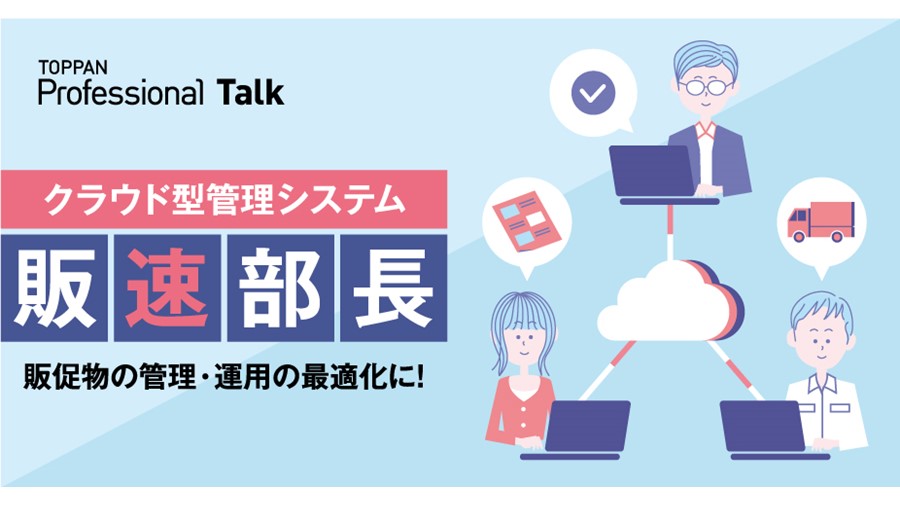 TOPPAN
Professional Talk

クラウド型管理システム

販速部長

販促物の管理・運用の最適化に!